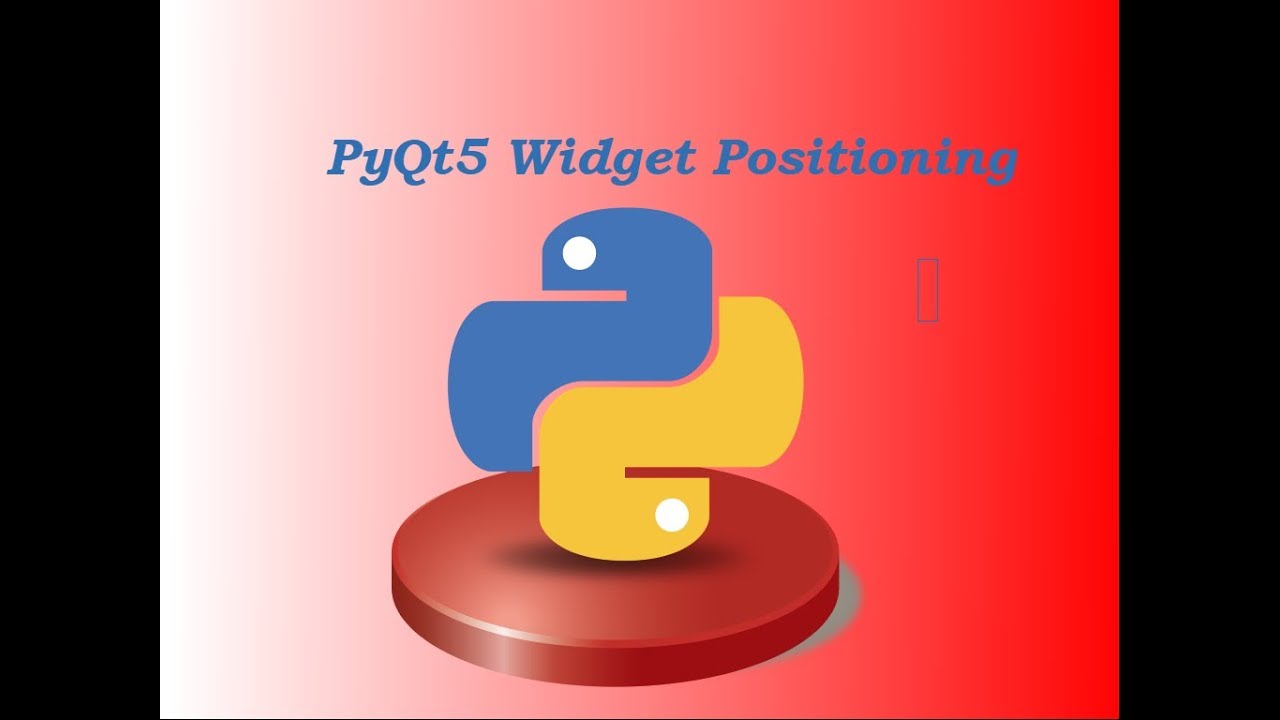 PyQt5 Widget Positioning